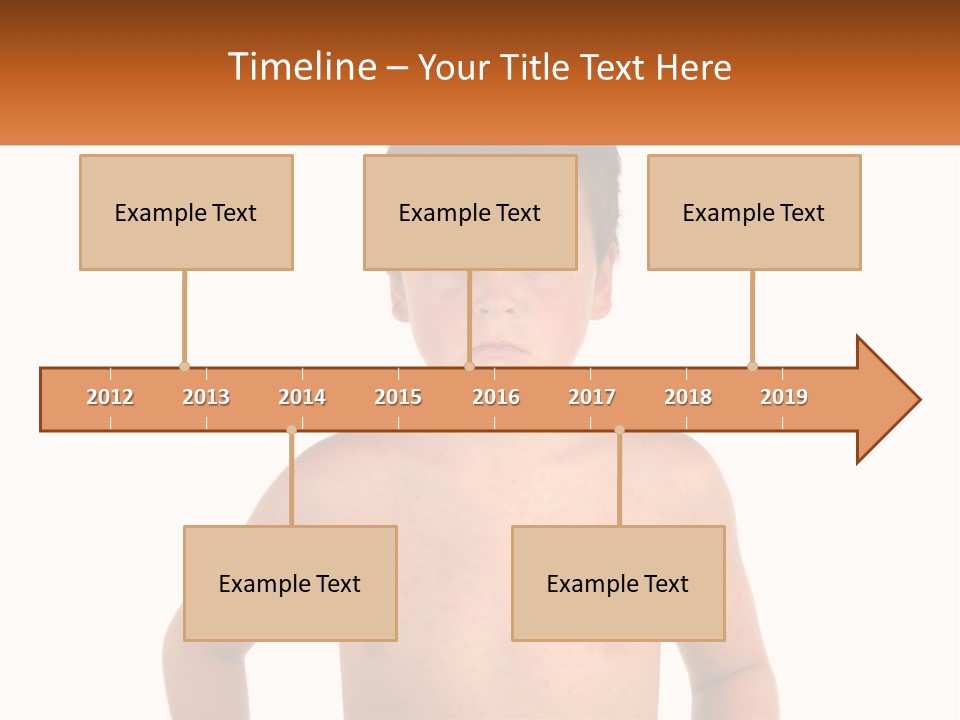 Timeline – Your Title Text Here

Example Text

Example Text

Example Text

2012
2013
2014
2015
2016
2017
2018
2019

Example Text

Example Text